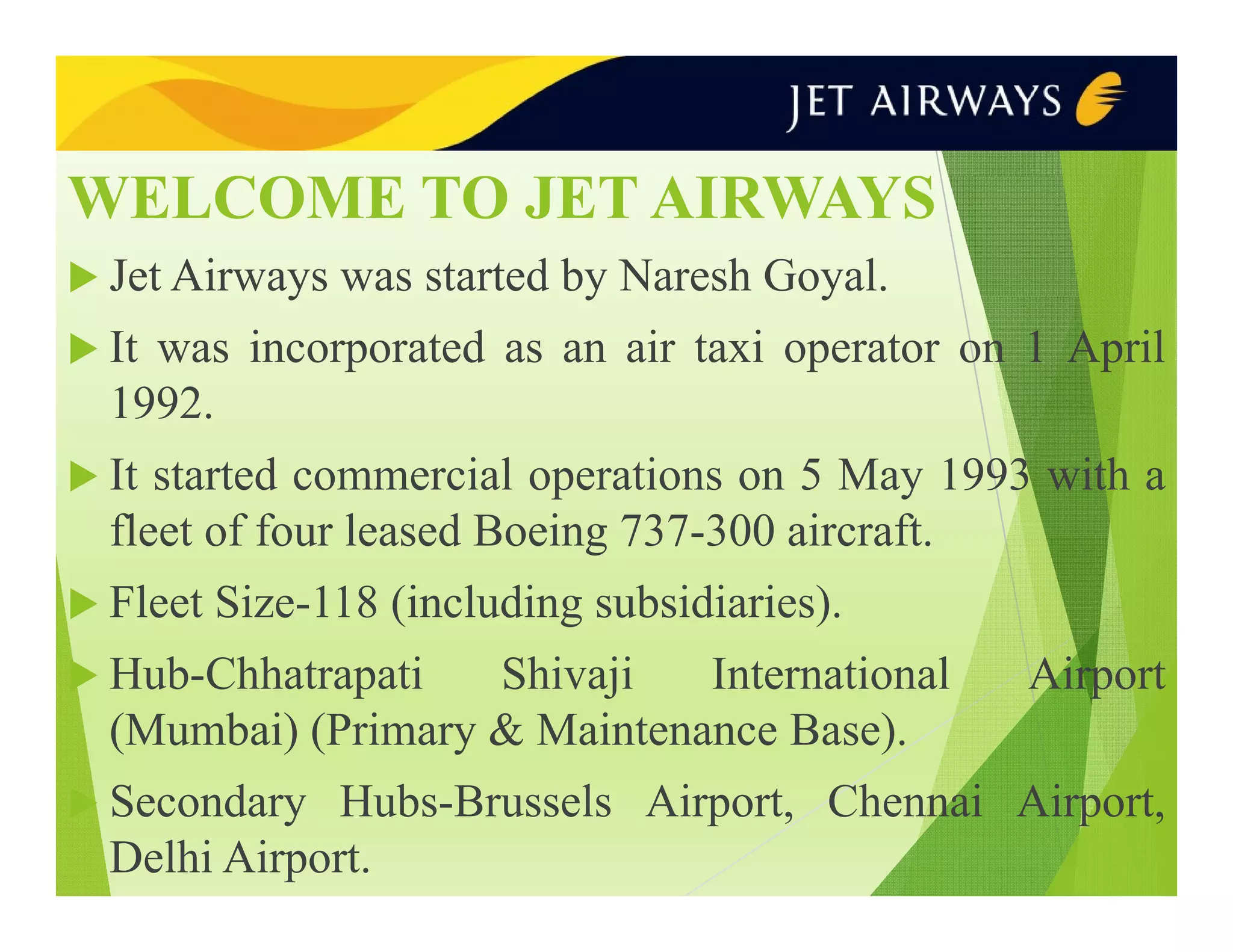 JET AIRWAYS

WELCOME TO JET AIRWAYS

Jet Airways was started by Naresh Goyal.

It was incorporated as an air taxi operator on 1 April 1992.

It started commercial operations on 5 May 1993 with a fleet of four leased Boeing 737-300 aircraft.

Fleet Size-118 (including subsidiaries).

Hub-Chhatrapati Shivaji International Airport (Mumbai) (Primary & Maintenance Base).

Secondary Hubs-Brussels Airport, Chennai Airport, Delhi Airport.